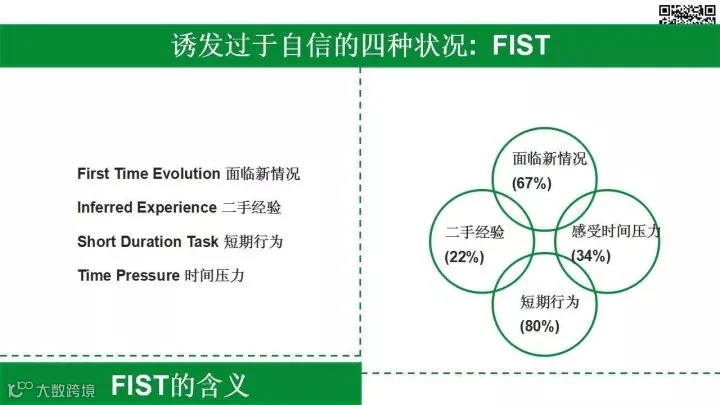 诱发过于自信的四种状况：FIST

First Time Evolution 面临新情况

Inferred Experience 二手经验

Short Duration Task 短期行为

Time Pressure 时间压力

面临新情况
(67%)

二手经验
(22%)

感受时间压力
(34%)

短期行为
(80%)

FIST的含义

大数跨境